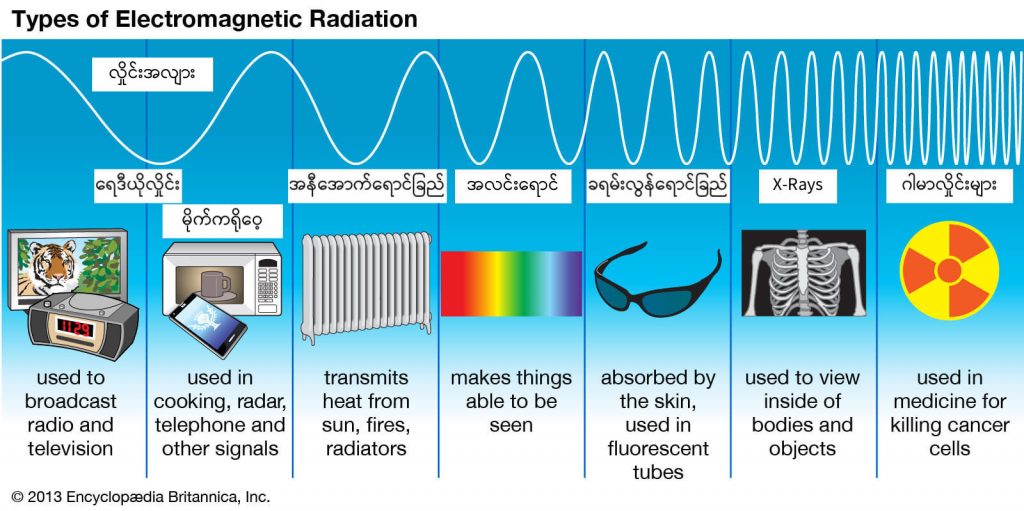 Types of Electromagnetic Radiation

လှိုင်းအလျား

ရေဒီယိုလှိုင်း

မိုက်ကရိုဝေ့

အနီအောက်ရောင်ခြည်

အလင်းရောင်

ခရမ်းလွန်ရောင်ခြည်

X-Rays

ဂါမာလှိုင်းများ

11:29

used to broadcast radio and television

used in cooking, radar, telephone and other signals

transmits heat from sun, fires, radiators

makes things able to be seen

absorbed by the skin, used in fluorescent tubes

used to view inside of bodies and objects

used in medicine for killing cancer cells

© 2013 Encyclopædia Britannica, Inc.